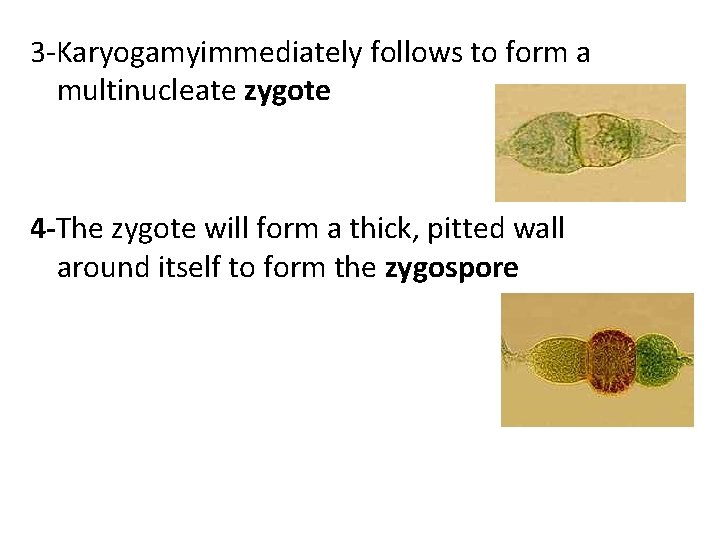 3-Karyogamyimmediately follows to form a multinucleate zygote

4-The zygote will form a thick, pitted wall around itself to form the zygospore